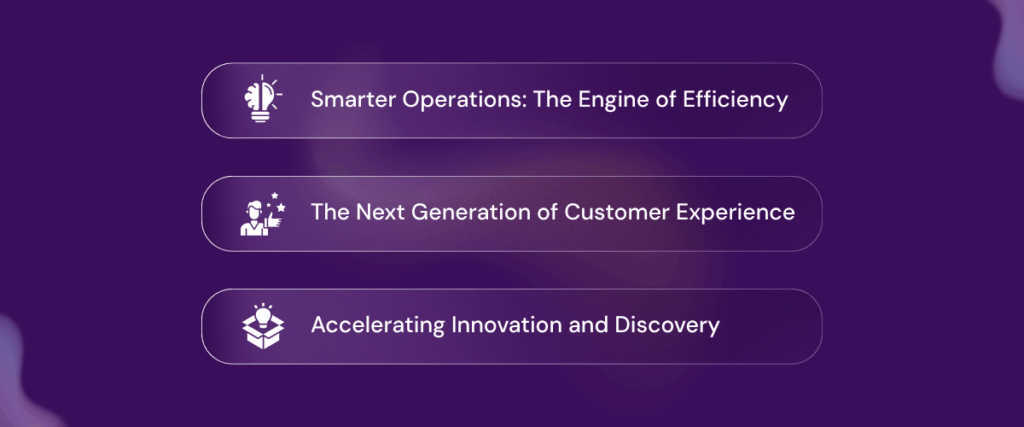 Smarter Operations: The Engine of Efficiency

The Next Generation of Customer Experience

Accelerating Innovation and Discovery